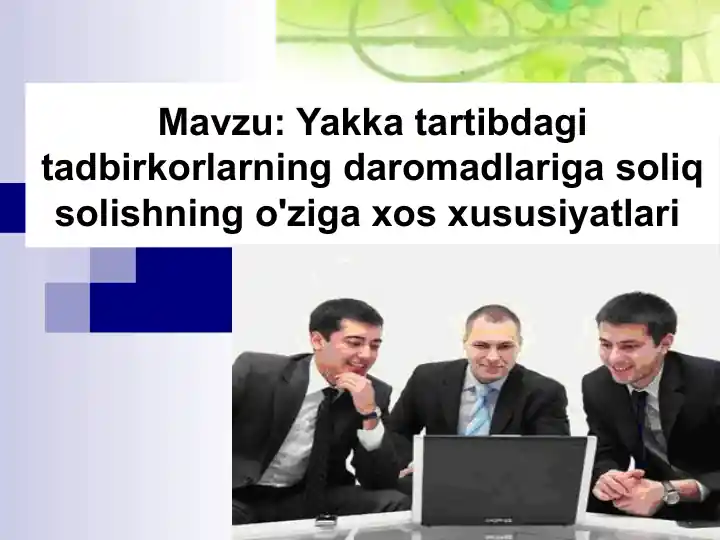 Mavzu: Yakka tartibdagi tadbirkorlarning daromadlariga soliq solishning o'ziga xos xususiyatlari